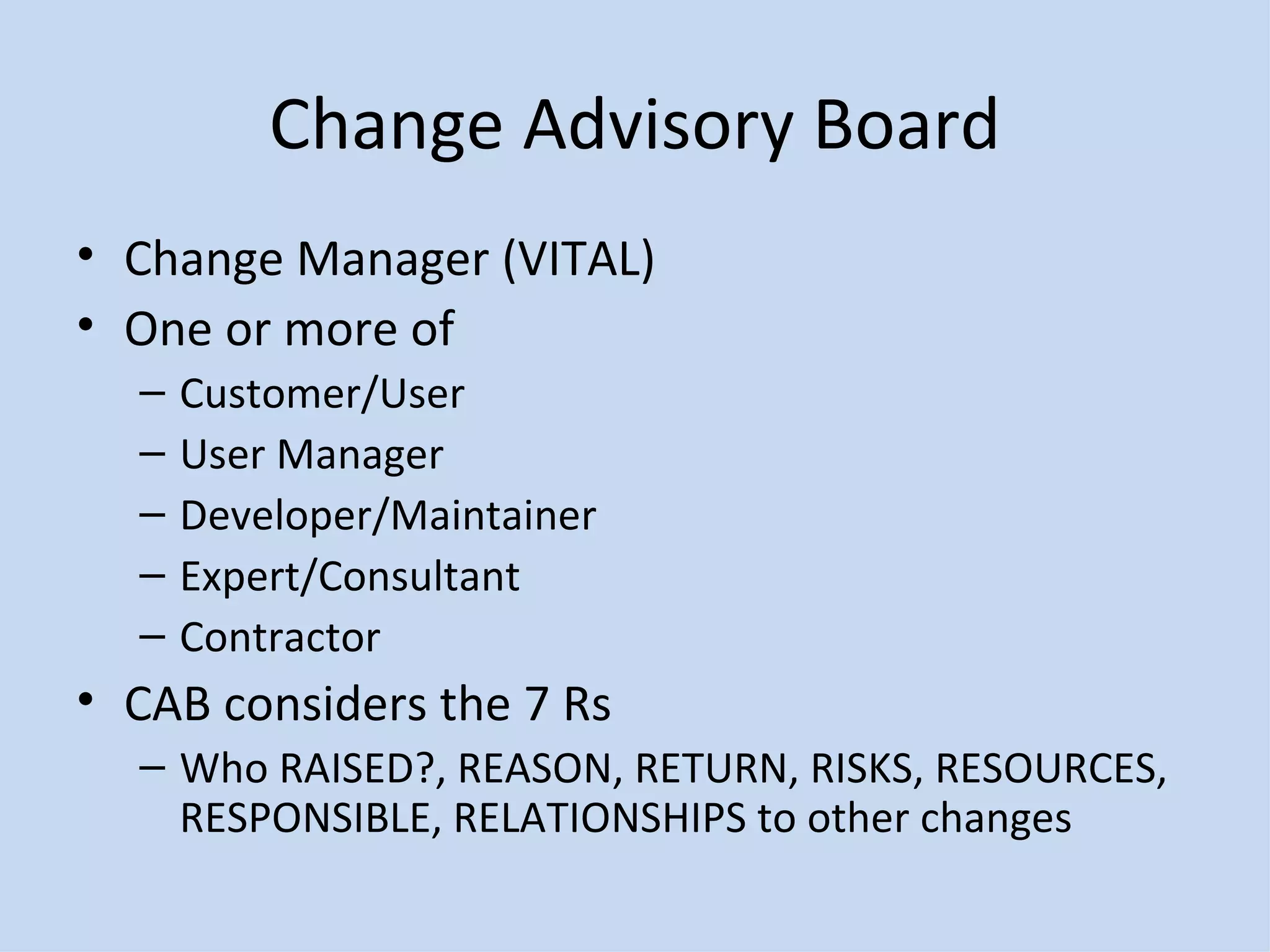 Change Advisory Board

• Change Manager (VITAL)
• One or more of
  – Customer/User
  – User Manager
  – Developer/Maintainer
  – Expert/Consultant
  – Contractor
• CAB considers the 7 Rs
  – Who RAISED?, REASON, RETURN, RISKS, RESOURCES, RESPONSIBLE, RELATIONSHIPS to other changes